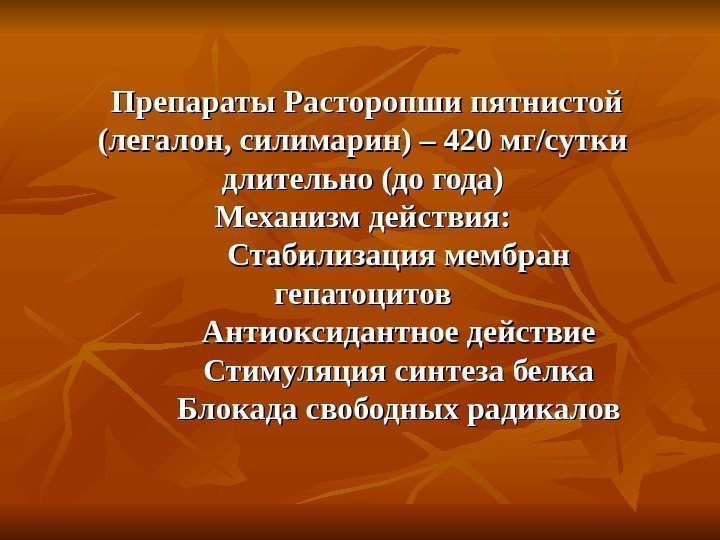 Препараты Расторопши пятнистой (легалон, силимарин) – 420 мг/сутки длительно (до года)
Механизм действия:
Стабилизация мембран гепатоцитов
Антиоксидантное действие
Стимуляция синтеза белка
Блокада свободных радикалов